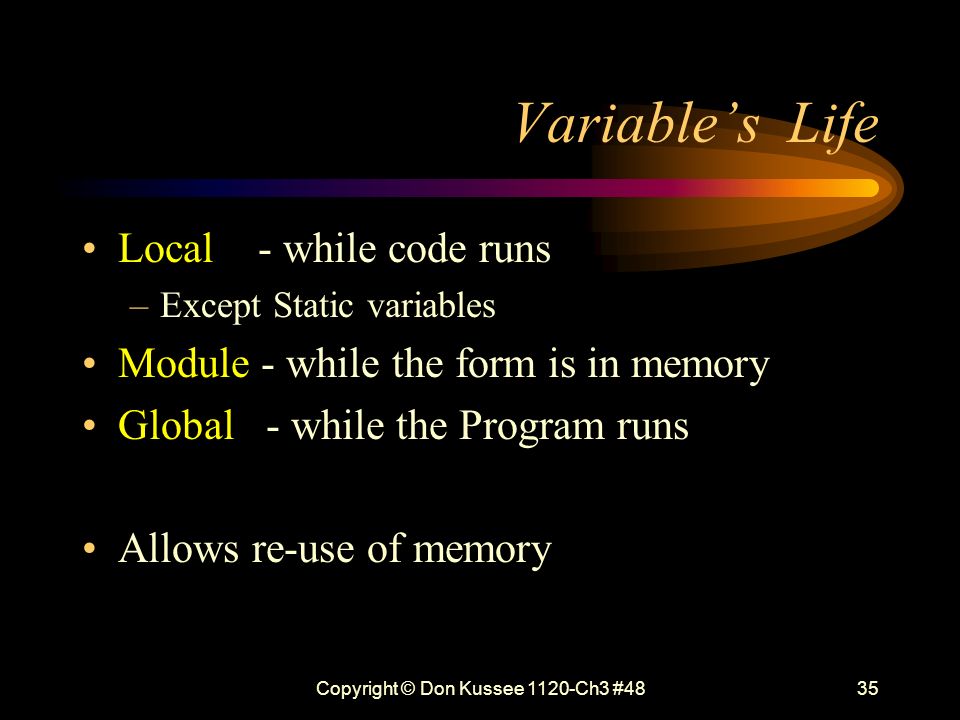 Variable's Life

• Local - while code runs
– Except Static variables
• Module - while the form is in memory
• Global - while the Program runs

• Allows re-use of memory

Copyright © Don Kussee 1120-Ch3 #48

35